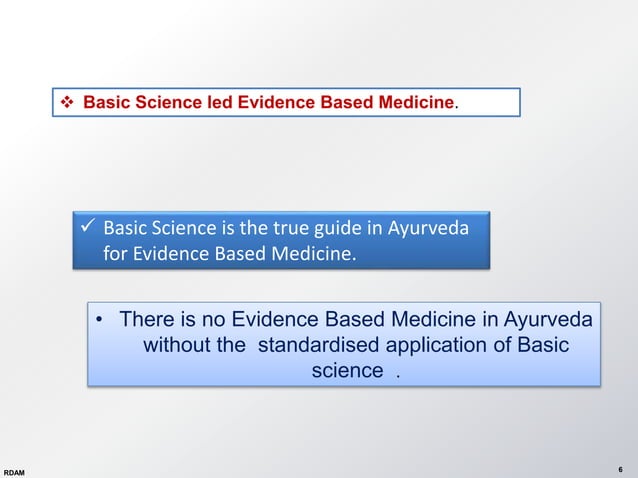 ❖ Basic Science led Evidence Based Medicine.

✓ Basic Science is the true guide in Ayurveda for Evidence Based Medicine.

• There is no Evidence Based Medicine in Ayurveda without the standardised application of Basic science .

RDAM

6